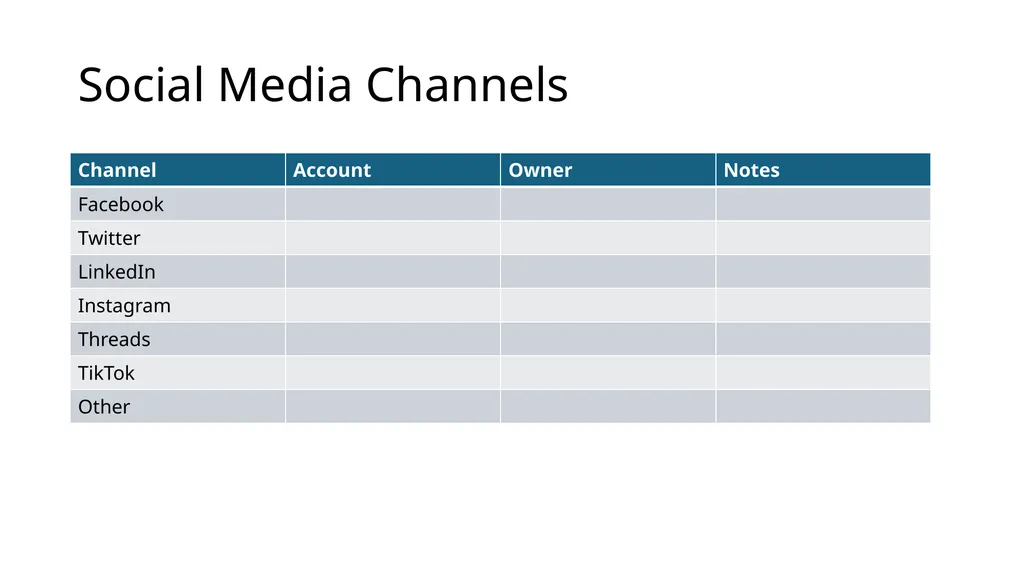 Social Media Channels

| Channel | Account | Owner | Notes |
|---|---|---|---|
| Facebook | | | |
| Twitter | | | |
| LinkedIn | | | |
| Instagram | | | |
| Threads | | | |
| TikTok | | | |
| Other | | | |